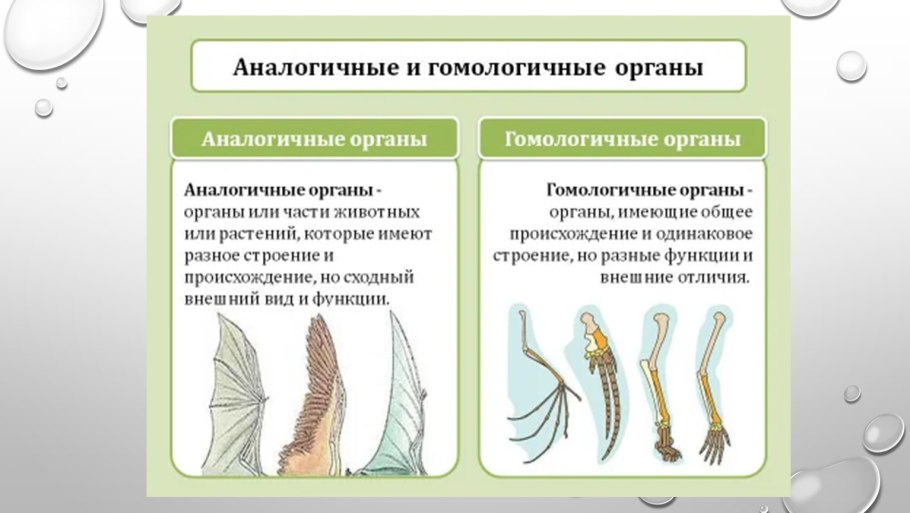 Аналогичные и гомологичные органы

Аналогичные органы

Аналогичные органы - органы или части животных или растений, которые имеют разное строение и происхождение, но сходный внешний вид и функции.

Гомологичные органы

Гомологичные органы - органы, имеющие общее происхождение и одинаковое строение, но разные функции и внешние отличия.